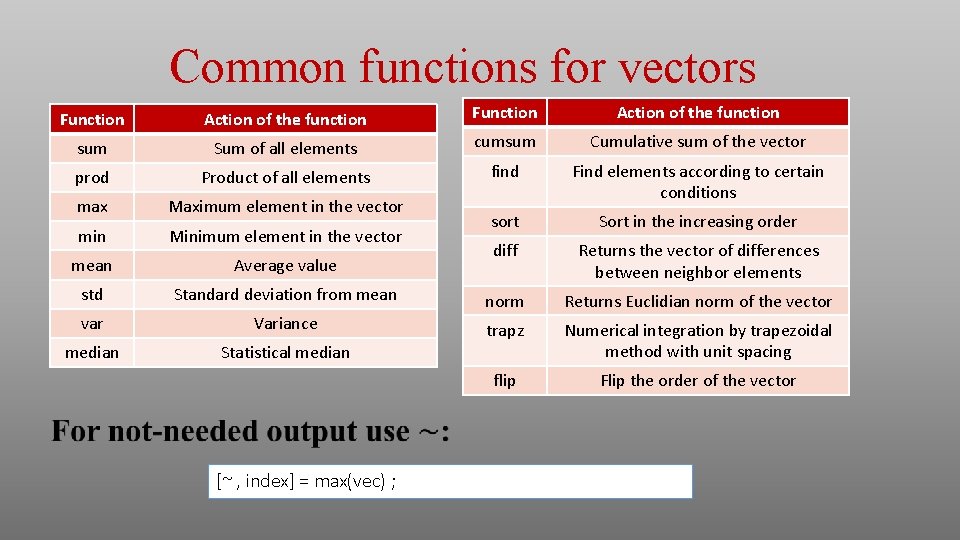 Common functions for vectors

| Function | Action of the function |
|---|---|
| sum | Sum of all elements |
| prod | Product of all elements |
| max | Maximum element in the vector |
| min | Minimum element in the vector |
| mean | Average value |
| std | Standard deviation from mean |
| var | Variance |
| median | Statistical median |

| Function | Action of the function |
|---|---|
| cumsum | Cumulative sum of the vector |
| find | Find elements according to certain conditions |
| sort | Sort in the increasing order |
| diff | Returns the vector of differences between neighbor elements |
| norm | Returns Euclidian norm of the vector |
| trapz | Numerical integration by trapezoidal method with unit spacing |
| flip | Flip the order of the vector |

For not-needed output use ~:

[~ , index] = max(vec) ;